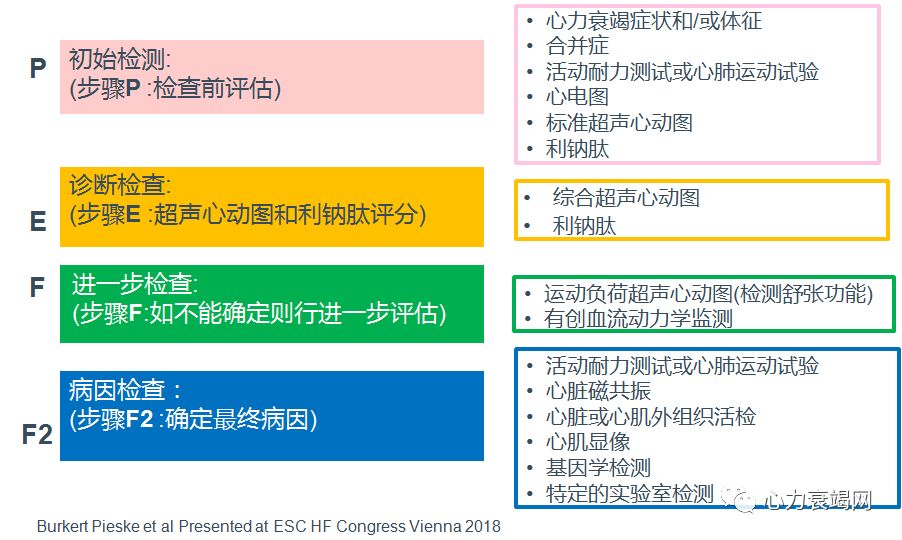 P

初始检测:
(步骤P :检查前评估)

• 心力衰竭症状和/或体征
• 合并症
• 活动耐力测试或心肺运动试验
• 心电图
• 标准超声心动图
• 利钠肽

E

诊断检查:
(步骤E :超声心动图和利钠肽评分)

• 综合超声心动图
• 利钠肽

F

进一步检查:
(步骤F:如不能确定则行进一步评估)

• 运动负荷超声心动图(检测舒张功能)
• 有创血流动力学监测

F2

病因检查 :
(步骤F2 :确定最终病因)

• 活动耐力测试或心肺运动试验
• 心脏磁共振
• 心脏或心肌外组织活检
• 心肌显像
• 基因学检测
• 特定的实验室检测

心力衰竭网

Burkert Pieske et al Presented at ESC HF Congress Vienna 2018